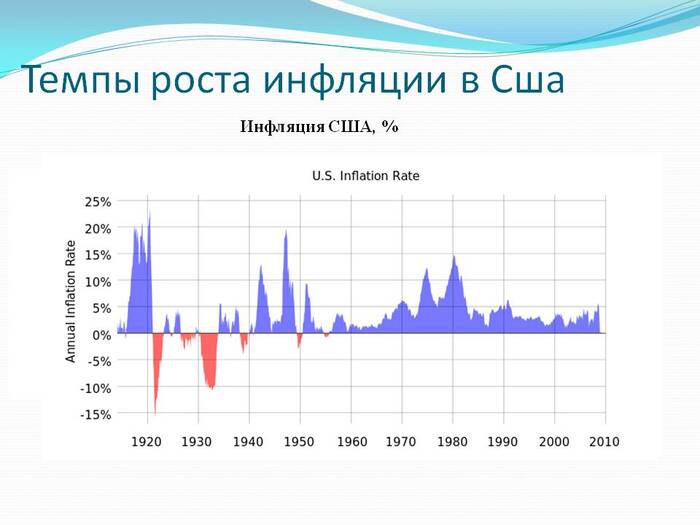 Темпы роста инфляции в Сша

Инфляция США, %

U.S. Inflation Rate

Annual Inflation Rate

25%
20%
15%
10%
5%
0%
-5%
-10%
-15%

1920 1930 1940 1950 1960 1970 1980 1990 2000 2010